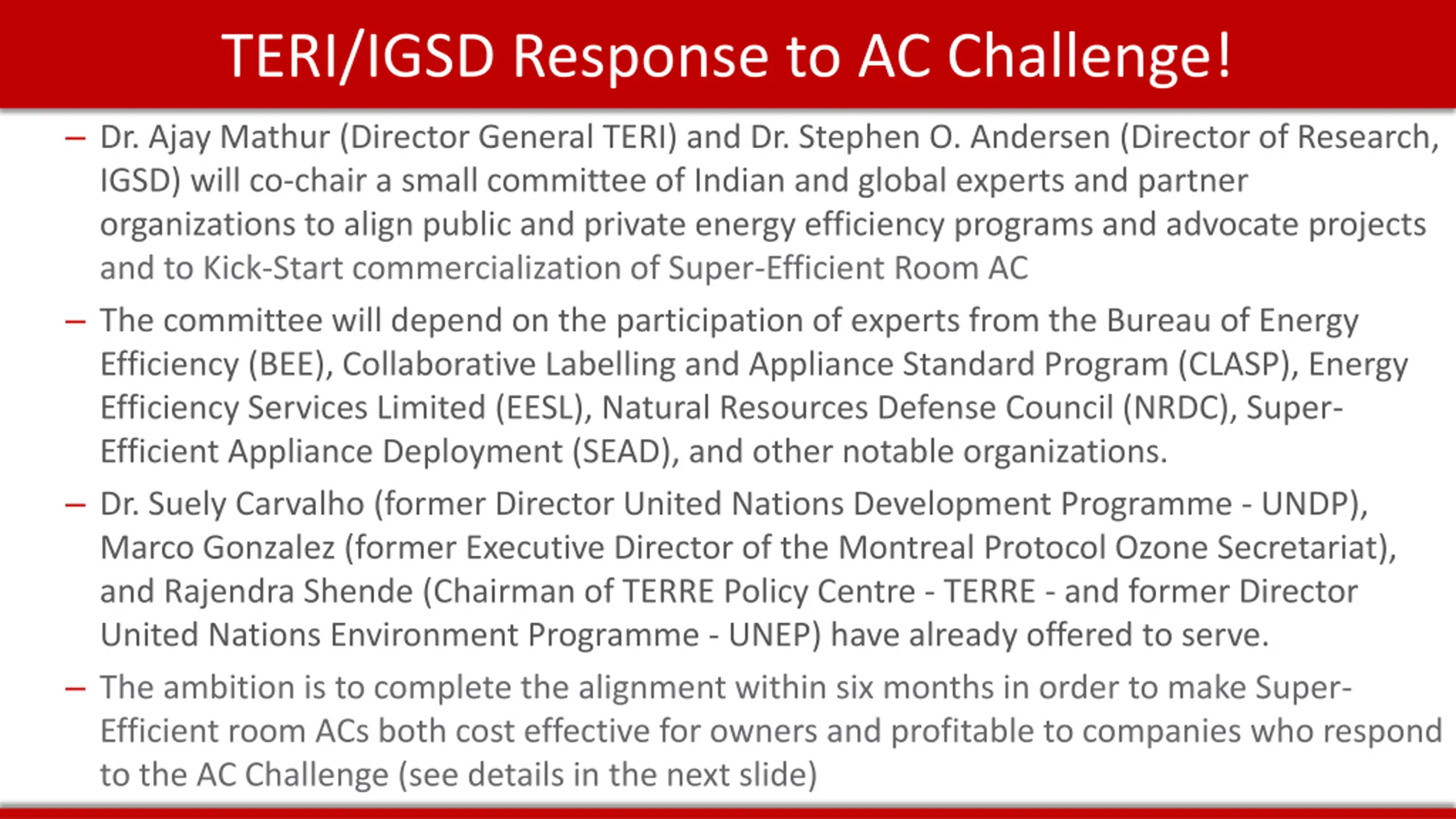 TERI/IGSD Response to AC Challenge!

– Dr. Ajay Mathur (Director General TERI) and Dr. Stephen O. Andersen (Director of Research, IGSD) will co-chair a small committee of Indian and global experts and partner organizations to align public and private energy efficiency programs and advocate projects and to Kick-Start commercialization of Super-Efficient Room AC

– The committee will depend on the participation of experts from the Bureau of Energy Efficiency (BEE), Collaborative Labelling and Appliance Standard Program (CLASP), Energy Efficiency Services Limited (EESL), Natural Resources Defense Council (NRDC), Super-Efficient Appliance Deployment (SEAD), and other notable organizations.

– Dr. Suely Carvalho (former Director United Nations Development Programme - UNDP), Marco Gonzalez (former Executive Director of the Montreal Protocol Ozone Secretariat), and Rajendra Shende (Chairman of TERRE Policy Centre - TERRE - and former Director United Nations Environment Programme - UNEP) have already offered to serve.

– The ambition is to complete the alignment within six months in order to make Super-Efficient room ACs both cost effective for owners and profitable to companies who respond to the AC Challenge (see details in the next slide)